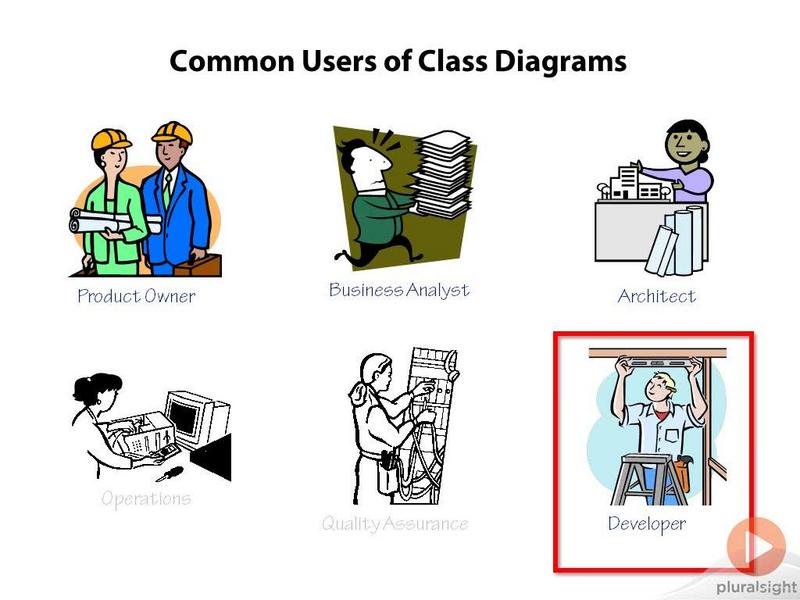 Common Users of Class Diagrams

Product Owner

Business Analyst

Architect

Operations

Quality Assurance

Developer

pluralsight